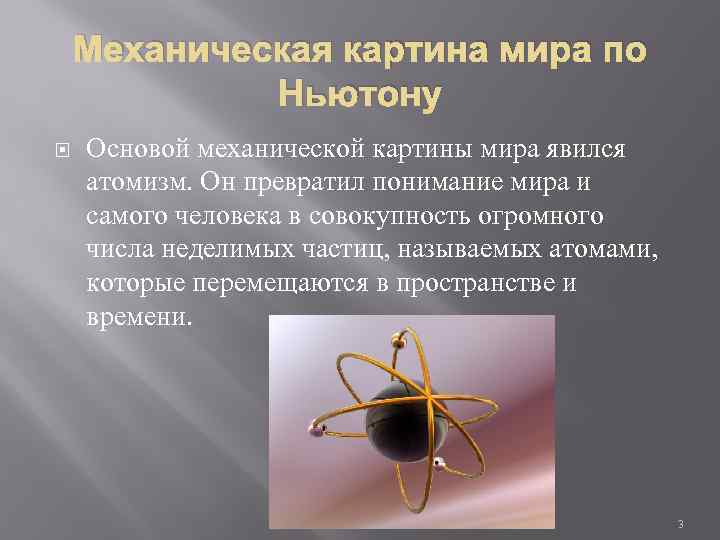 Механическая картина мира по Ньютону

Основой механической картины мира явился атомизм. Он превратил понимание мира и самого человека в совокупность огромного числа неделимых частиц, называемых атомами, которые перемещаются в пространстве и времени.

3